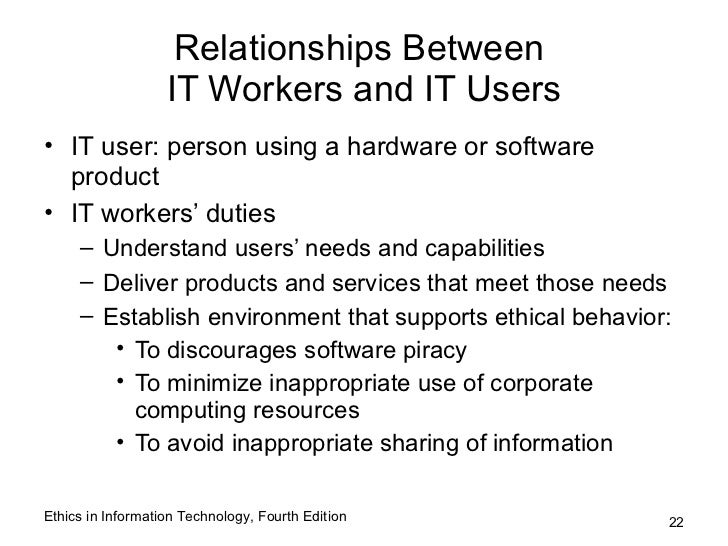 Relationships Between
IT Workers and IT Users

• IT user: person using a hardware or software product
• IT workers' duties
– Understand users' needs and capabilities
– Deliver products and services that meet those needs
– Establish environment that supports ethical behavior:
• To discourages software piracy
• To minimize inappropriate use of corporate computing resources
• To avoid inappropriate sharing of information

Ethics in Information Technology, Fourth Edition

22